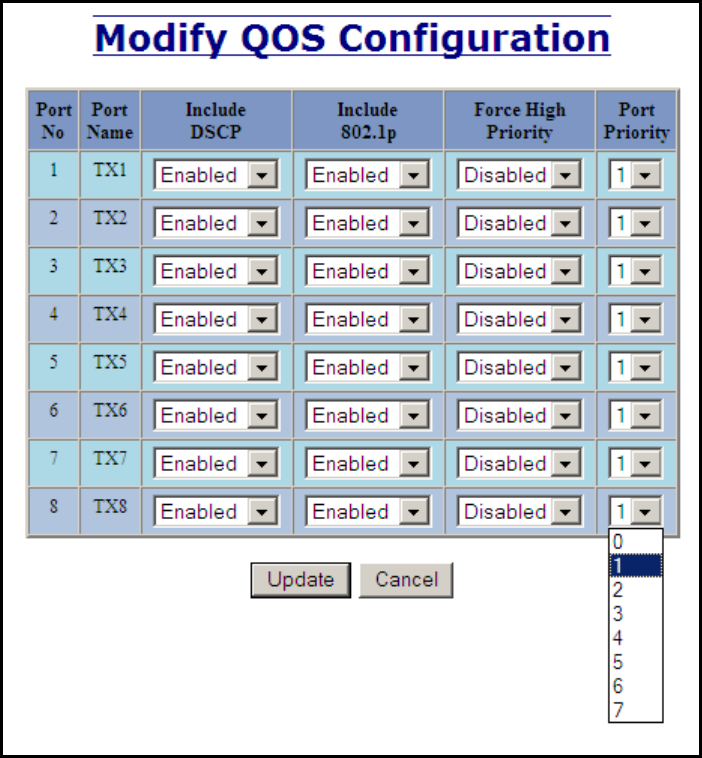 Modify QOS Configuration

| Port No | Port Name | Include DSCP | Include 802.1p | Force High Priority | Port Priority |
|---|---|---|---|---|---|
| 1 | TX1 | Enabled | Enabled | Disabled | 1 |
| 2 | TX2 | Enabled | Enabled | Disabled | 1 |
| 3 | TX3 | Enabled | Enabled | Disabled | 1 |
| 4 | TX4 | Enabled | Enabled | Disabled | 1 |
| 5 | TX5 | Enabled | Enabled | Disabled | 1 |
| 6 | TX6 | Enabled | Enabled | Disabled | 1 |
| 7 | TX7 | Enabled | Enabled | Disabled | 1 |
| 8 | TX8 | Enabled | Enabled | Disabled | 1 |

Update Cancel

0
1
2
3
4
5
6
7